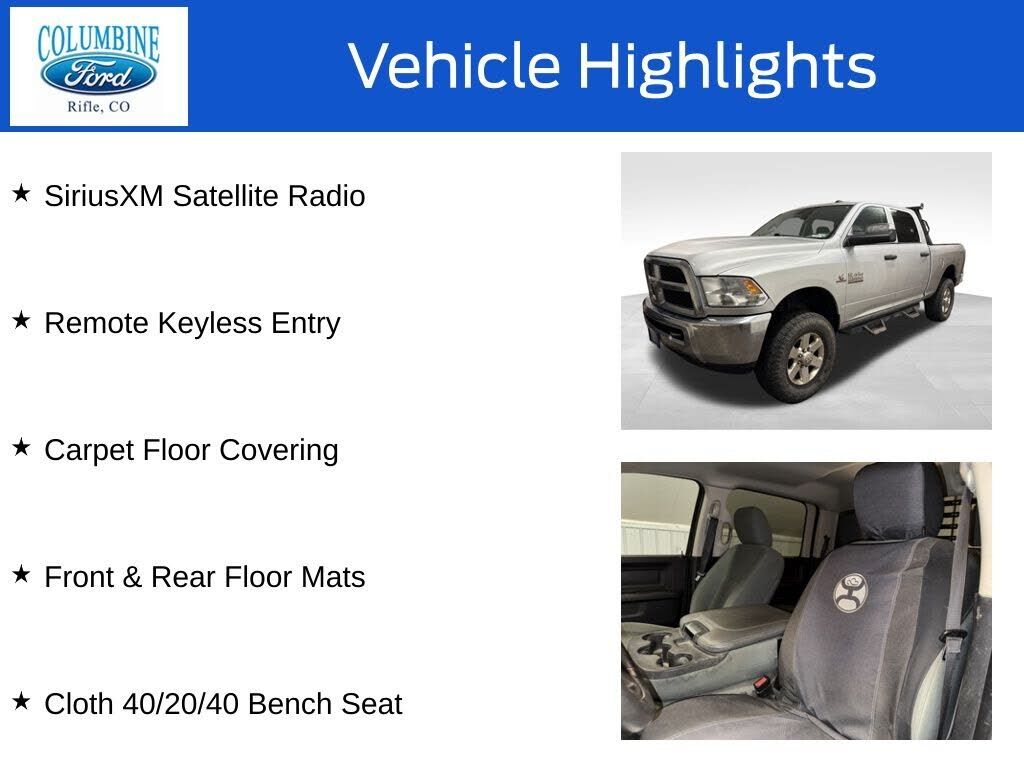 COLUMBINE
Ford
Rifle, CO

Vehicle Highlights

★ SiriusXM Satellite Radio

★ Remote Keyless Entry

★ Carpet Floor Covering

★ Front & Rear Floor Mats

★ Cloth 40/20/40 Bench Seat